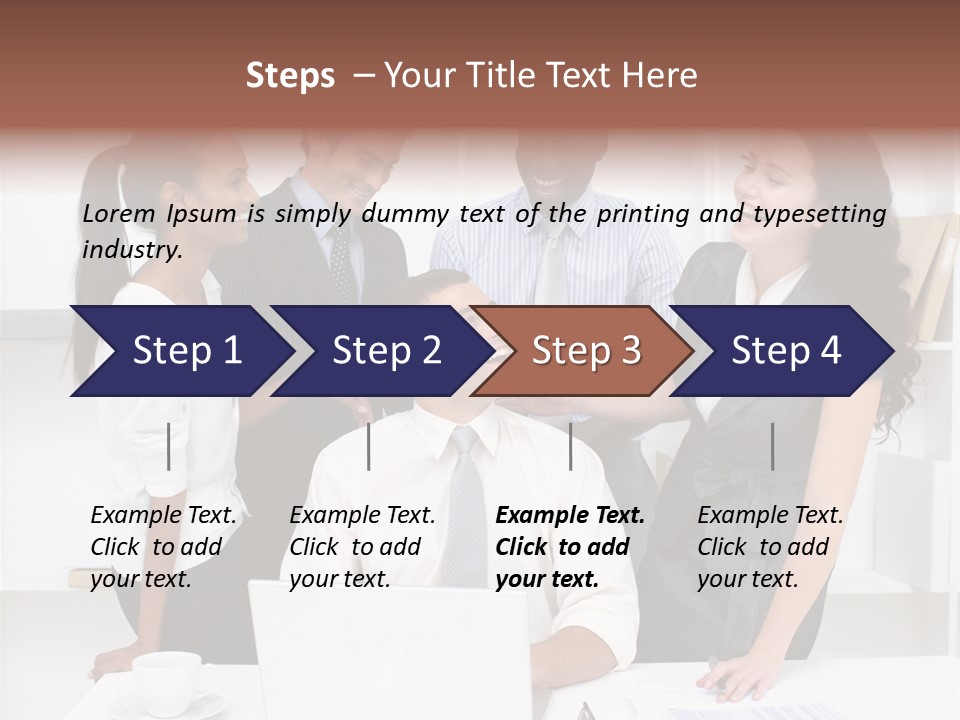 Steps – Your Title Text Here

Lorem Ipsum is simply dummy text of the printing and typesetting industry.

Step 1

Step 2

Step 3

Step 4

Example Text. Click to add your text.

Example Text. Click to add your text.

Example Text. Click to add your text.

Example Text. Click to add your text.